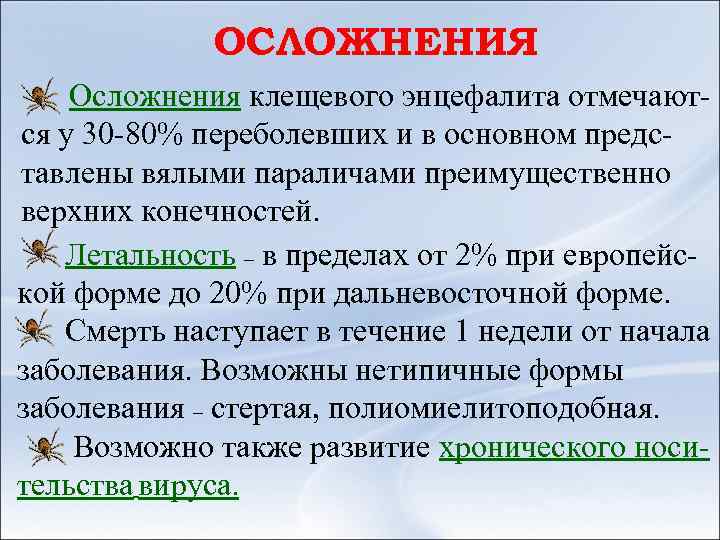 ОСЛОЖНЕНИЯ

Осложнения клещевого энцефалита отмечаются у 30-80% переболевших и в основном представлены вялыми параличами преимущественно верхних конечностей.

Летальность – в пределах от 2% при европейской форме до 20% при дальневосточной форме.

Смерть наступает в течение 1 недели от начала заболевания. Возможны нетипичные формы заболевания – стертая, полиомиелитоподобная.

Возможно также развитие хронического носительства вируса.